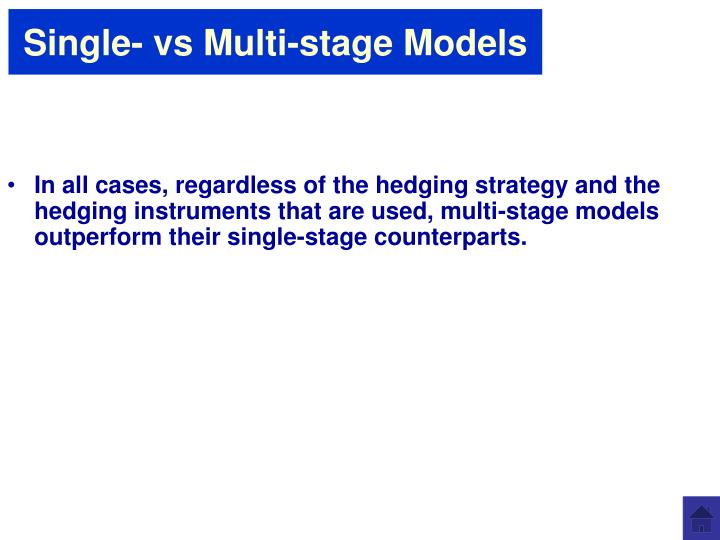 Single- vs Multi-stage Models

• In all cases, regardless of the hedging strategy and the hedging instruments that are used, multi-stage models outperform their single-stage counterparts.